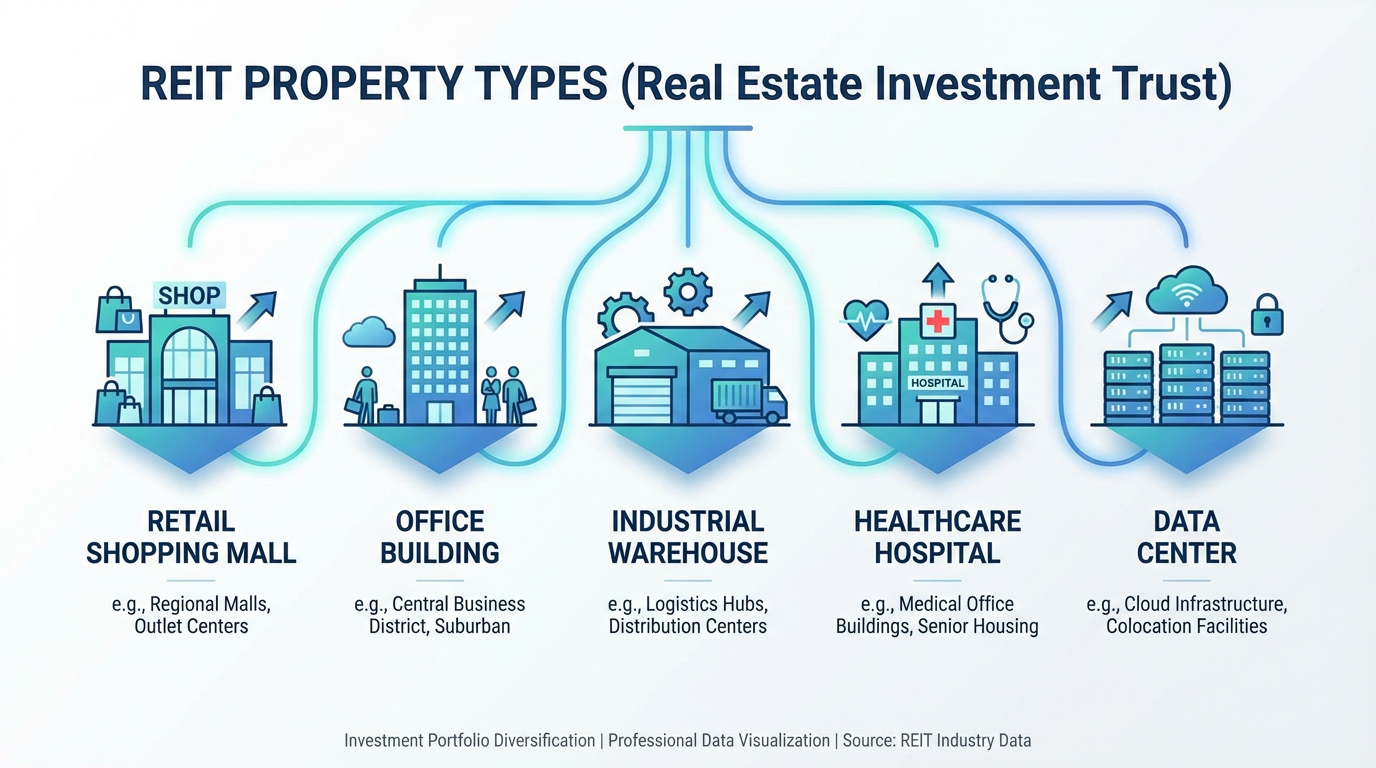 REIT PROPERTY TYPES (Real Estate Investment Trust)

SHOP

HOSPITAL

RETAIL SHOPPING MALL

e.g., Regional Malls, Outlet Centers

OFFICE BUILDING

e.g., Central Business District, Suburban

INDUSTRIAL WAREHOUSE

e.g., Logistics Hubs, Distribution Centers

HEALTHCARE HOSPITAL

e.g., Medical Office Buildings, Senior Housing

DATA CENTER

e.g., Cloud Infrastructure, Colocation Facilities

Investment Portfolio Diversification | Professional Data Visualization | Source: REIT Industry Data